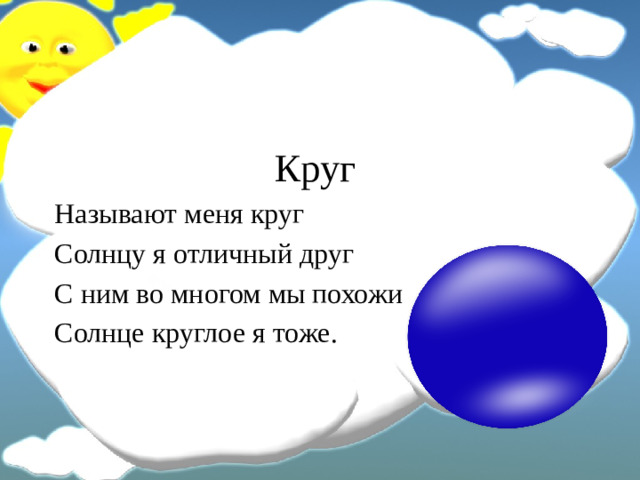 Круг

Называют меня круг
Солнцу я отличный друг
С ним во многом мы похожи
Солнце круглое я тоже.